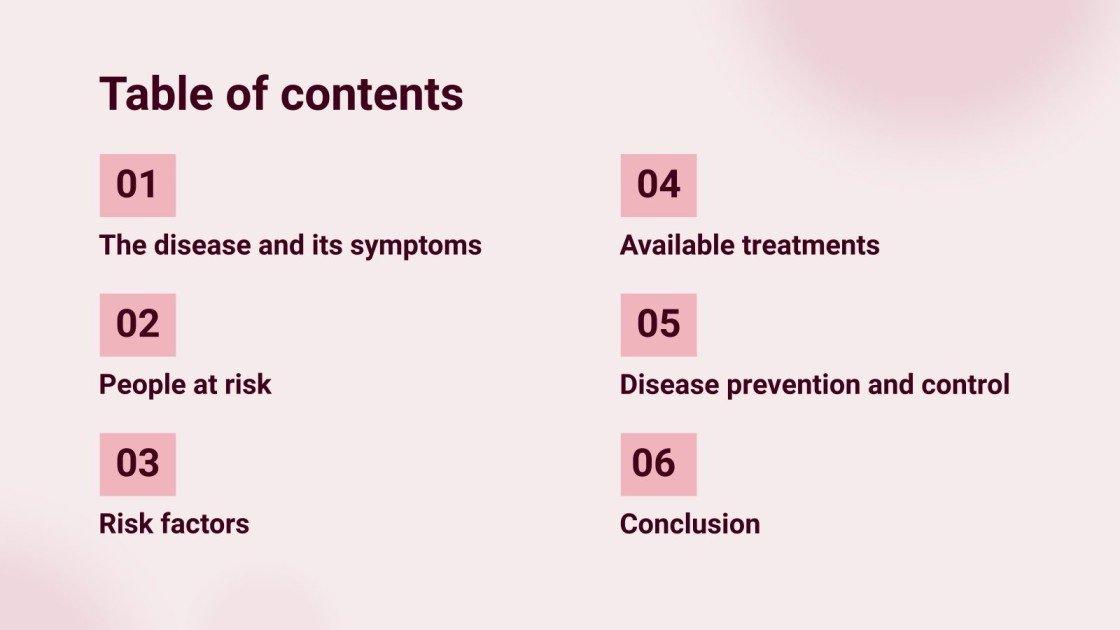 Table of contents

01
The disease and its symptoms

02
People at risk

03
Risk factors

04
Available treatments

05
Disease prevention and control

06
Conclusion